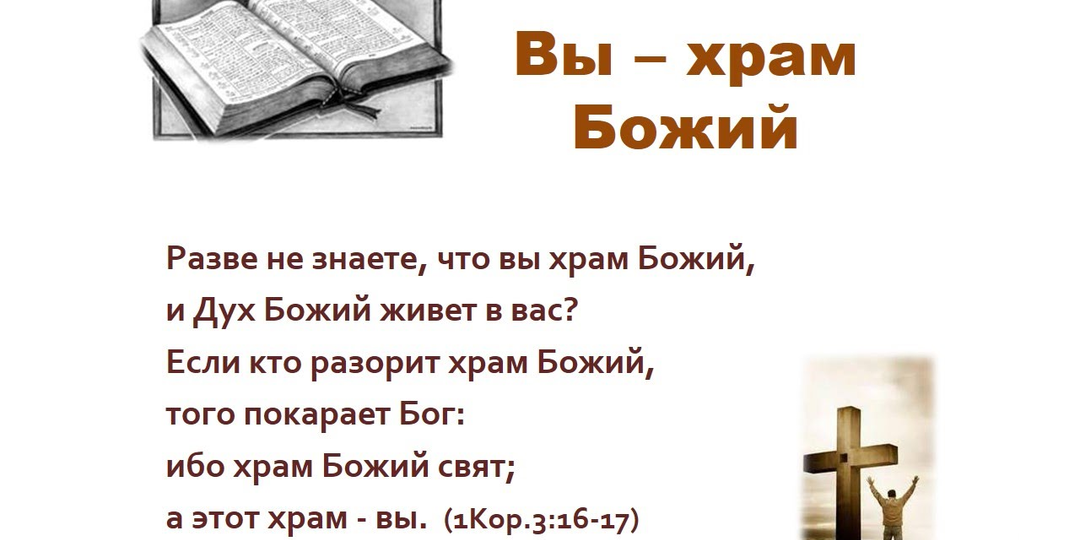 Вы – храм Божий

Разве не знаете, что вы храм Божий,
и Дух Божий живет в вас?
Если кто разорит храм Божий,
того покарает Бог:
ибо храм Божий свят;
а этот храм - вы. (1Кор.3:16-17)